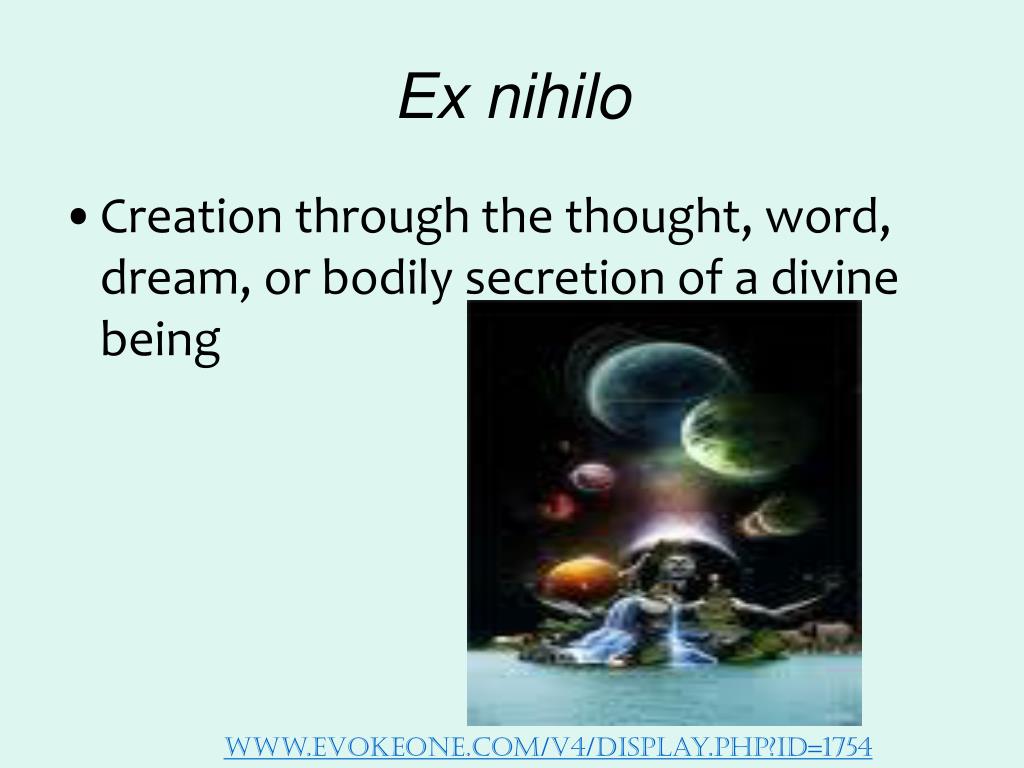 Ex nihilo

• Creation through the thought, word, dream, or bodily secretion of a divine being

WWW.EVOKEONE.COM/V4/DISPLAY.PHP?ID=1754